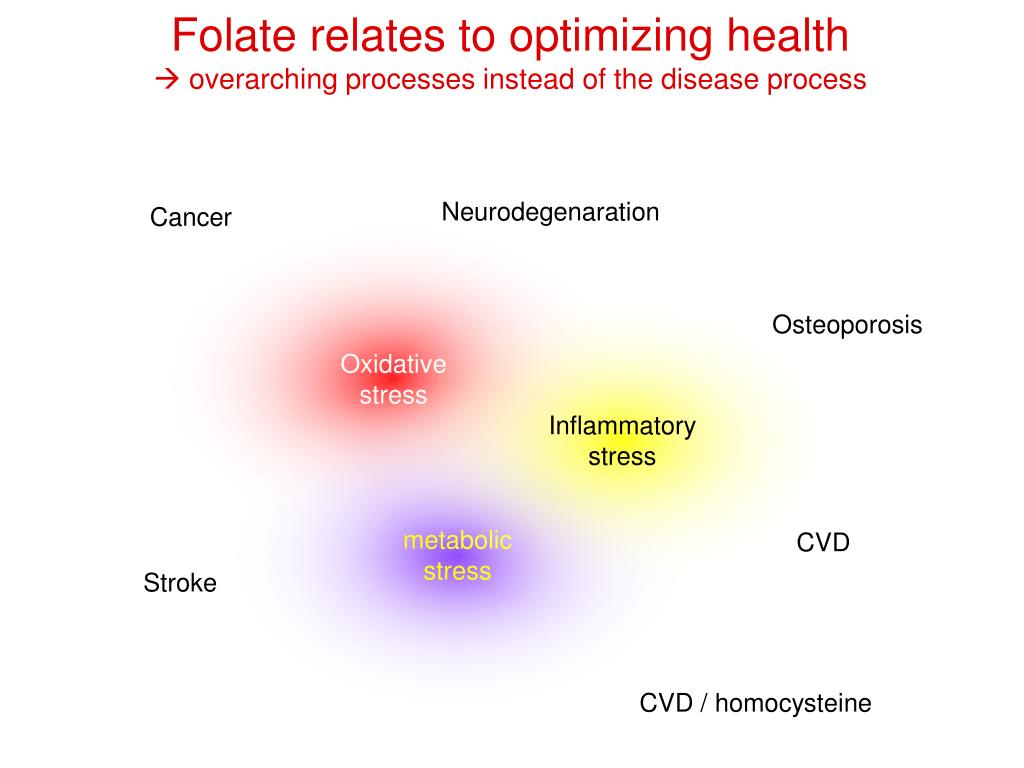 Folate relates to optimizing health
→ overarching processes instead of the disease process

Cancer

Neurodegenaration

Osteoporosis

Oxidative stress

Inflammatory stress

metabolic stress

CVD

Stroke

CVD / homocysteine